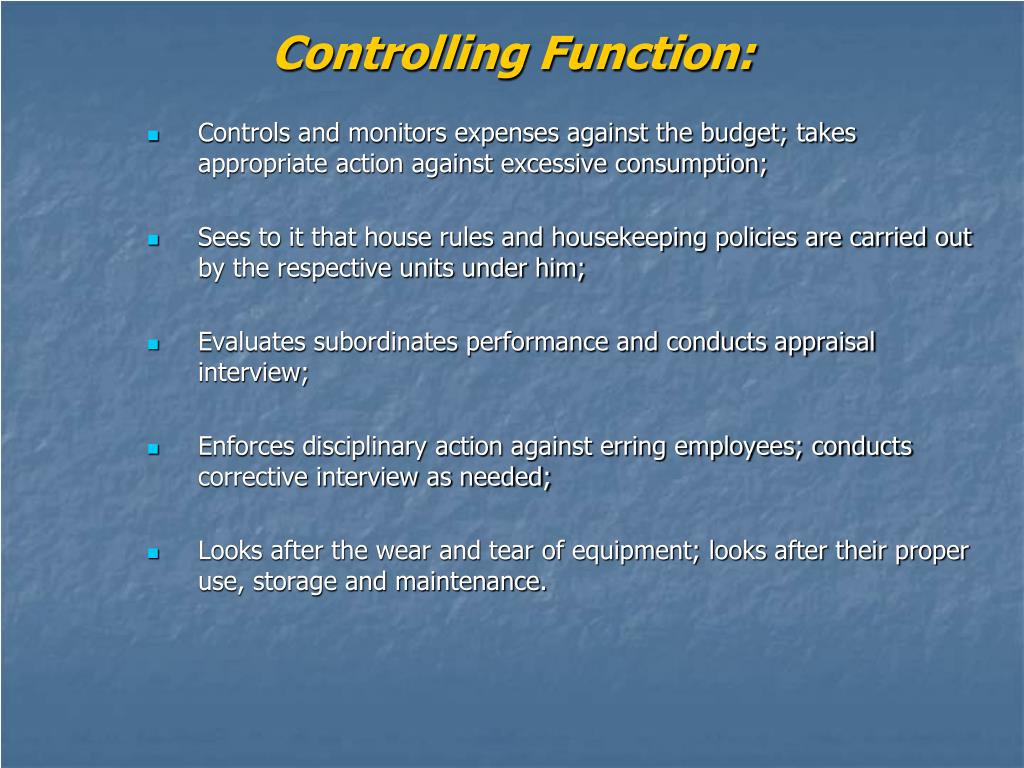 Controlling Function:

- Controls and monitors expenses against the budget; takes appropriate action against excessive consumption;

- Sees to it that house rules and housekeeping policies are carried out by the respective units under him;

- Evaluates subordinates performance and conducts appraisal interview;

- Enforces disciplinary action against erring employees; conducts corrective interview as needed;

- Looks after the wear and tear of equipment; looks after their proper use, storage and maintenance.